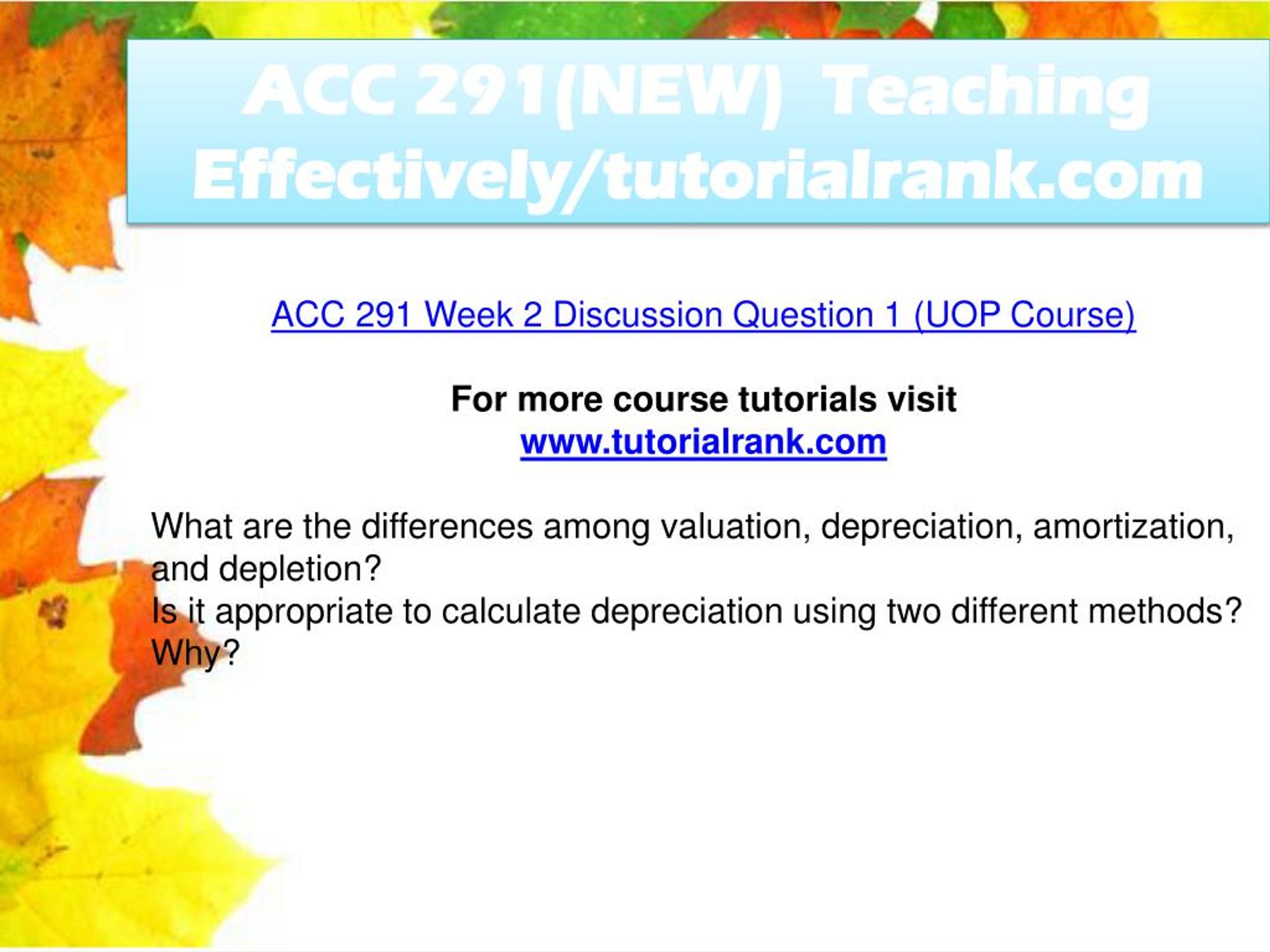 ACC 291(NEW) Teaching Effectively/tutorialrank.com

ACC 291 Week 2 Discussion Question 1 (UOP Course)

For more course tutorials visit
www.tutorialrank.com

What are the differences among valuation, depreciation, amortization, and depletion?
Is it appropriate to calculate depreciation using two different methods? Why?